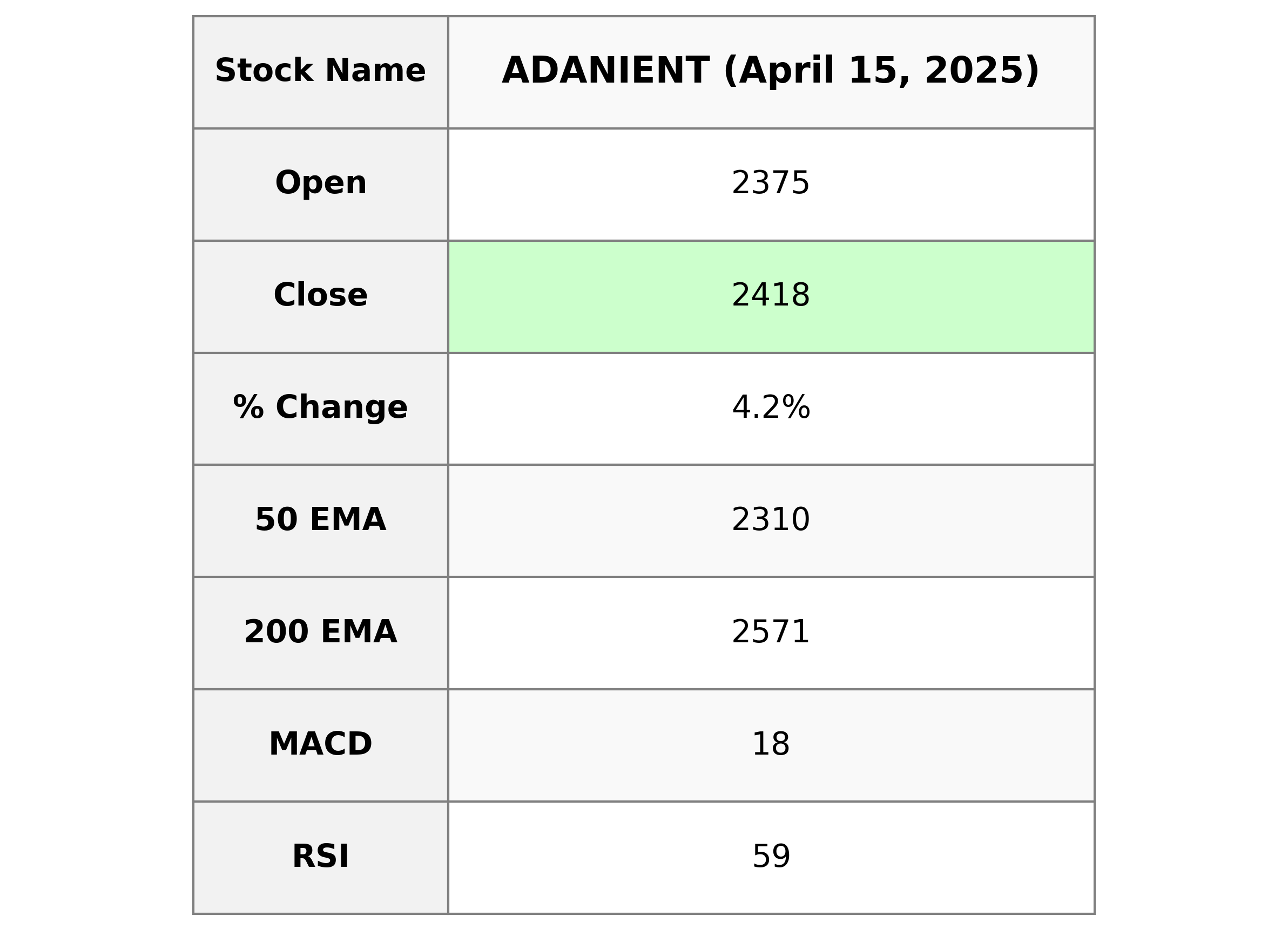 | Stock Name | ADANIENT (April 15, 2025) |
|---|---|
| Open | 2375 |
| Close | 2418 |
| % Change | 4.2% |
| 50 EMA | 2310 |
| 200 EMA | 2571 |
| MACD | 18 |
| RSI | 59 |